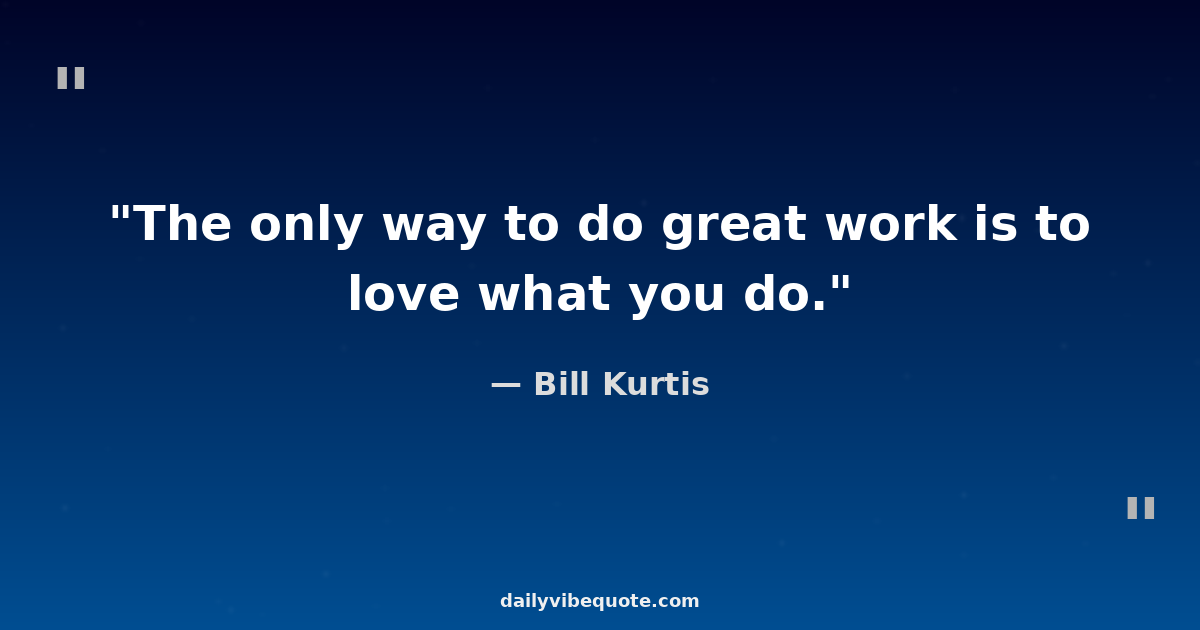 "

"The only way to do great work is to love what you do."

— Bill Kurtis

"

dailyvibequote.com